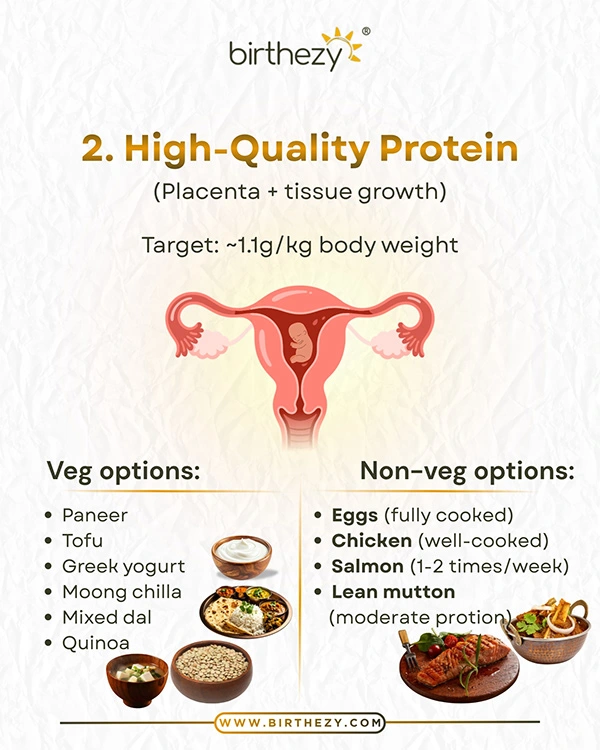 birthezy®

2. High-Quality Protein

(Placenta + tissue growth)

Target: ~1.1g/kg body weight

Veg options:

• Paneer
• Tofu
• Greek yogurt
• Moong chilla
• Mixed dal
• Quinoa

Non-veg options:

• Eggs (fully cooked)
• Chicken (well-cooked)
• Salmon (1-2 times/week)
• Lean mutton (moderate protion)

WWW.BIRTHEZY.COM